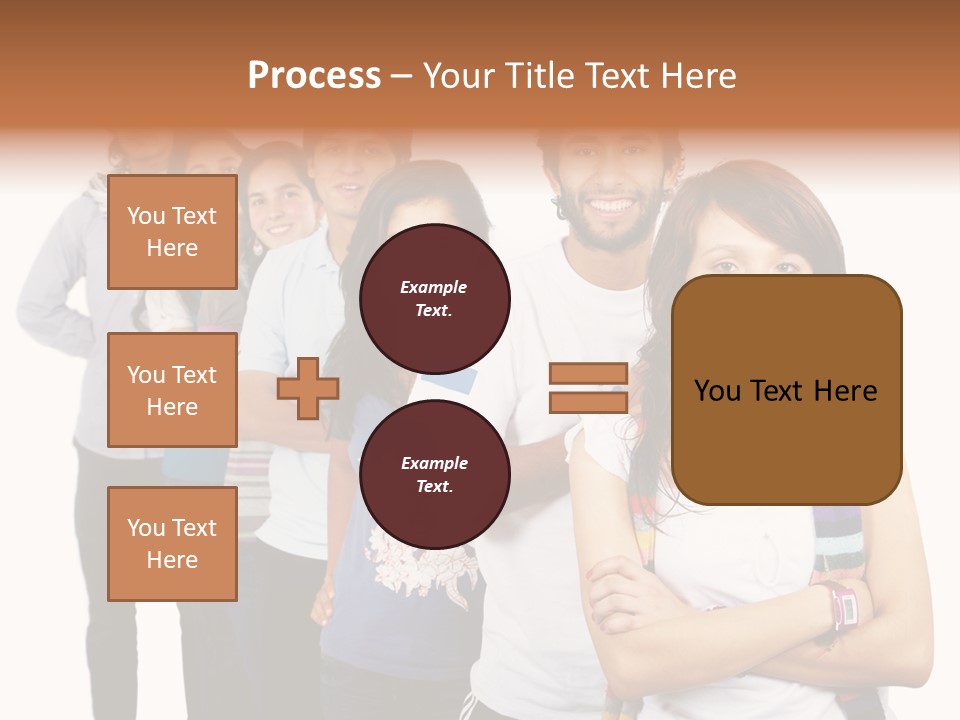 Process – Your Title Text Here

You Text Here

You Text Here

You Text Here

Example Text.

Example Text.

You Text Here